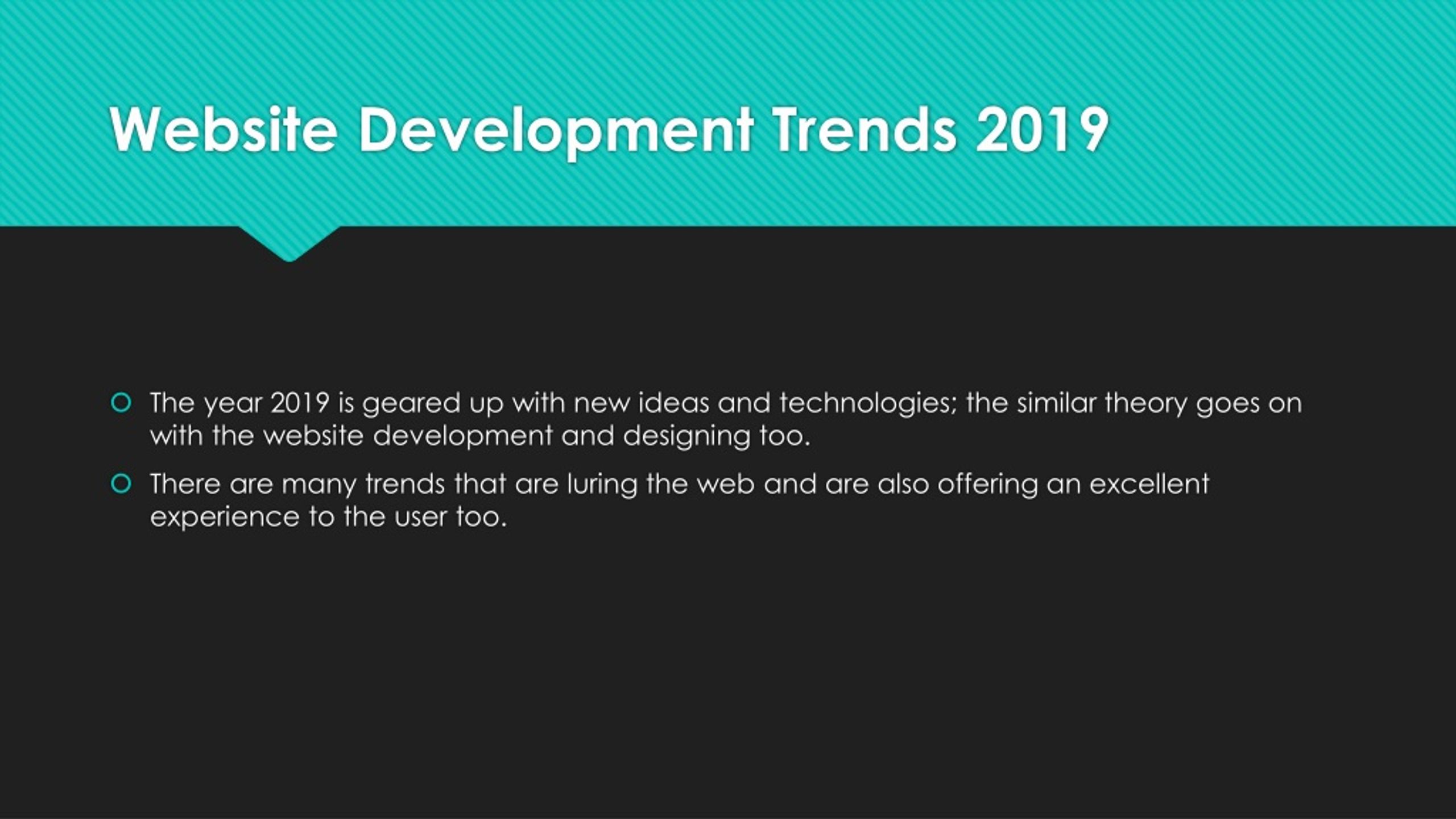 Website Development Trends 2019

The year 2019 is geared up with new ideas and technologies; the similar theory goes on with the website development and designing too.

There are many trends that are luring the web and are also offering an excellent experience to the user too.